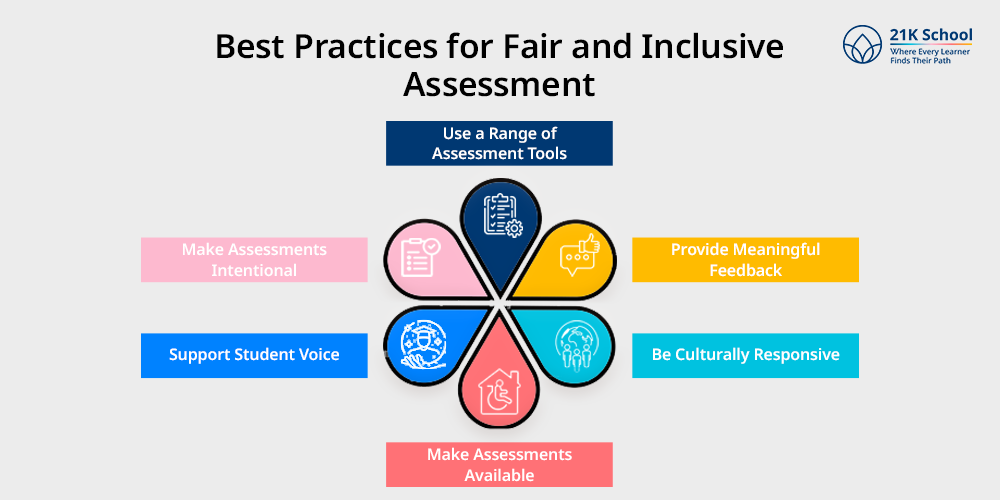 Best Practices for Fair and Inclusive Assessment

21K School
Where Every Learner Finds Their Path

Use a Range of Assessment Tools

Make Assessments Intentional

Provide Meaningful Feedback

Support Student Voice

Be Culturally Responsive

Make Assessments Available